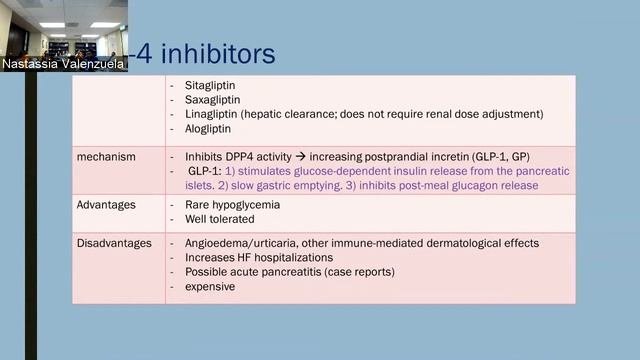 Nastassia Valenzuela

-4 inhibitors

| | - Sitagliptin<br>- Saxagliptin<br>- Linagliptin (hepatic clearance; does not require renal dose adjustment)<br>- Alogliptin |
|---|---|
| mechanism | - Inhibits DPP4 activity → increasing postprandial incretin (GLP-1, GP)<br>- GLP-1: 1) stimulates glucose-dependent insulin release from the pancreatic islets. 2) slow gastric emptying. 3) inhibits post-meal glucagon release |
| Advantages | - Rare hypoglycemia<br>- Well tolerated |
| Disadvantages | - Angioedema/urticaria, other immune-mediated dermatological effects<br>- Increases HF hospitalizations<br>- Possible acute pancreatitis (case reports)<br>- expensive |